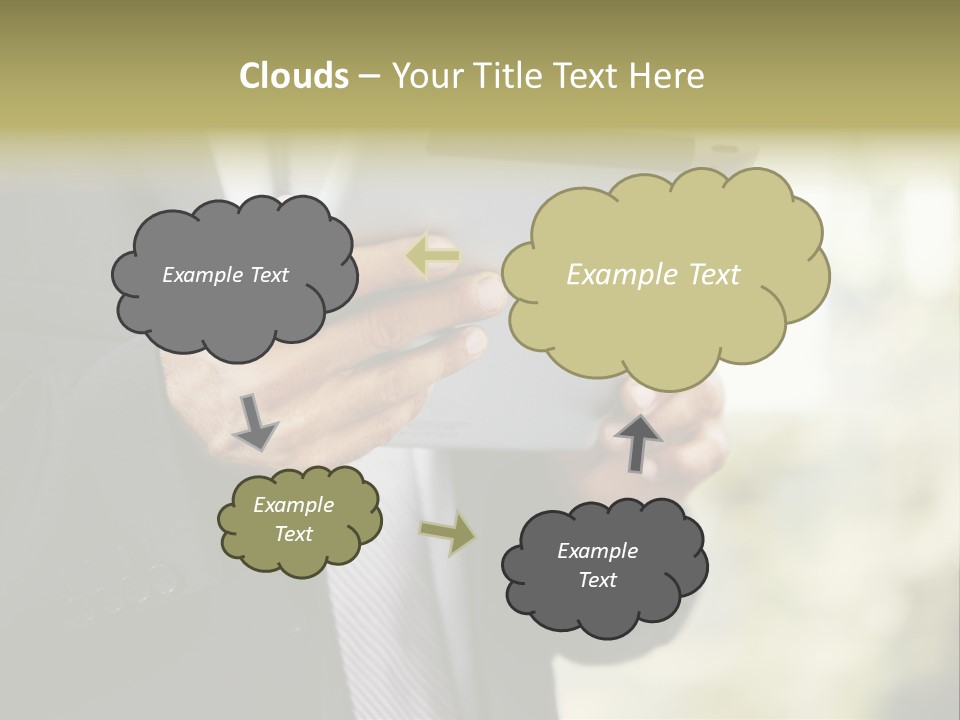 Clouds – Your Title Text Here

Example Text

Example Text

Example Text

Example Text